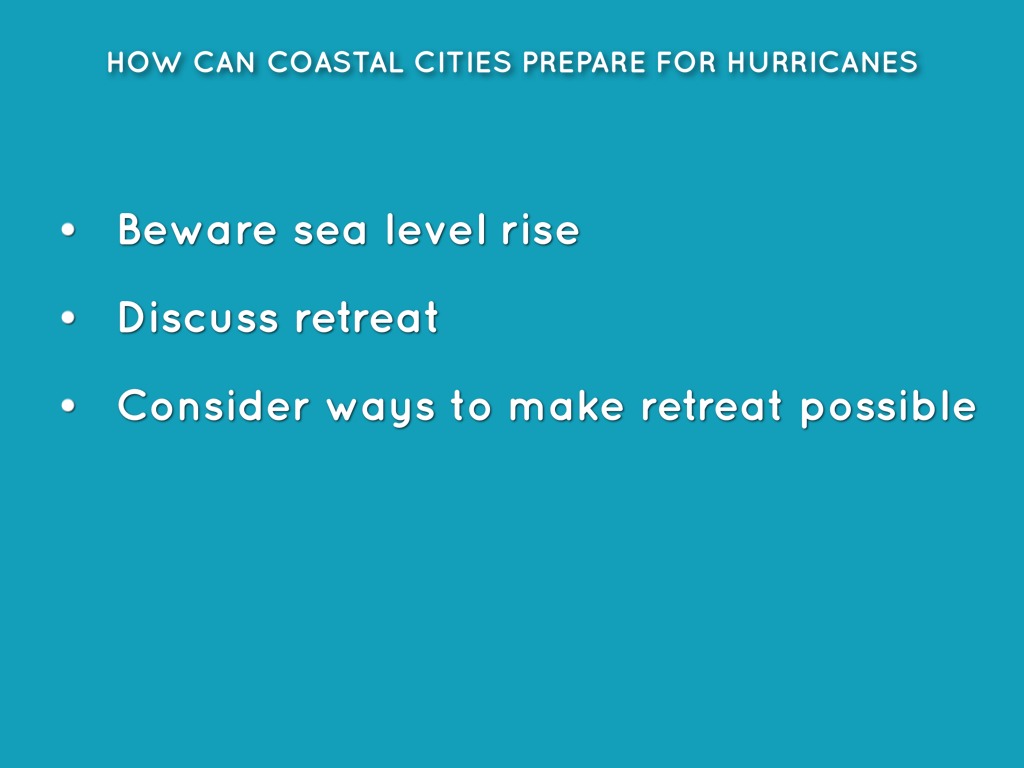 HOW CAN COASTAL CITIES PREPARE FOR HURRICANES

• Beware sea level rise
• Discuss retreat
• Consider ways to make retreat possible